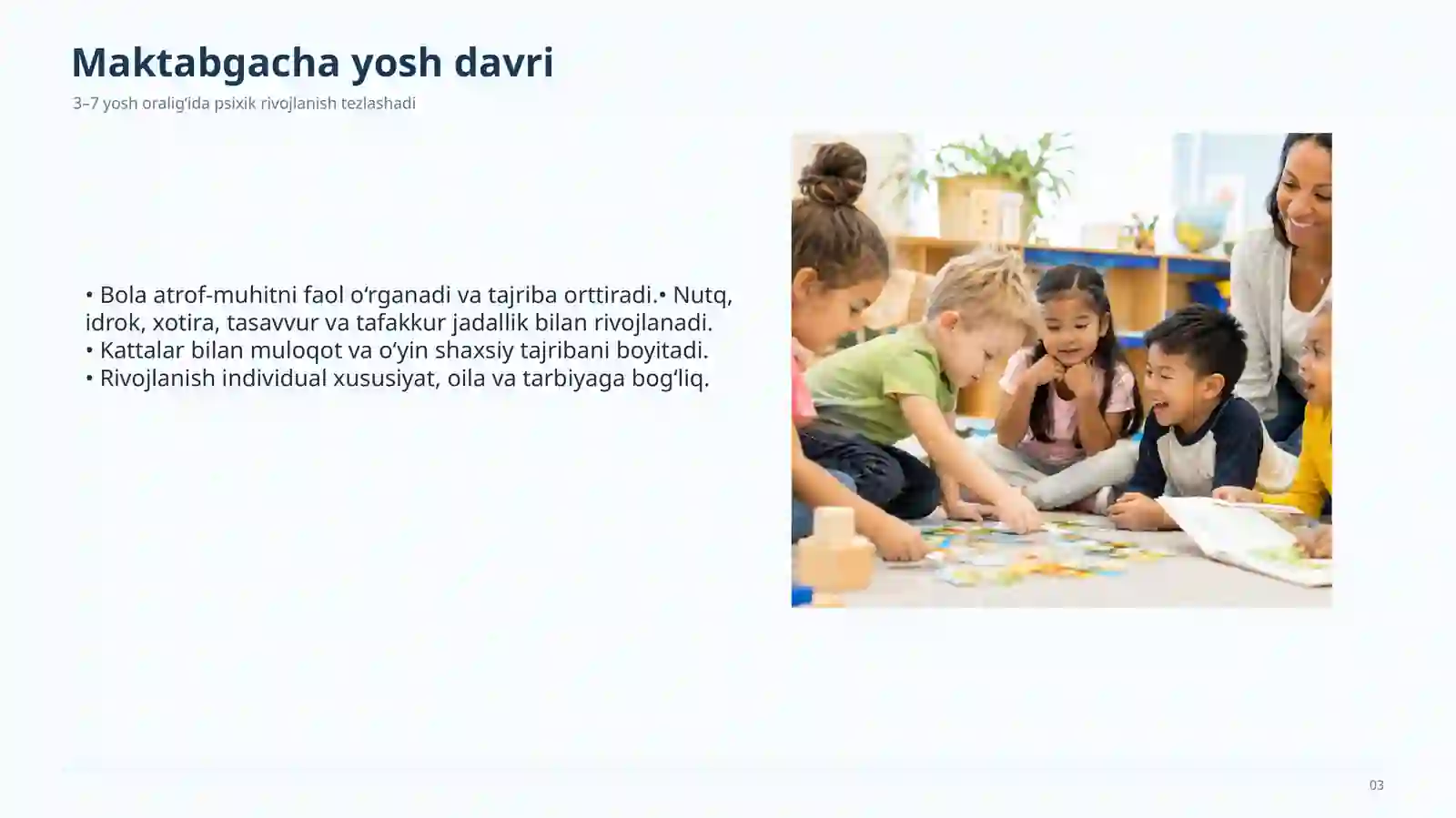 Maktabgacha yosh davri

3–7 yosh oralig‘ida psixik rivojlanish tezlashadi

• Bola atrof-muhitni faol o‘rganadi va tajriba orttiradi.• Nutq, idrok, xotira, tasavvur va tafakkur jadallik bilan rivojlanadi.
• Kattalar bilan muloqot va o‘yin shaxsiy tajribani boyitadi.
• Rivojlanish individual xususiyat, oila va tarbiyaga bog‘liq.

03